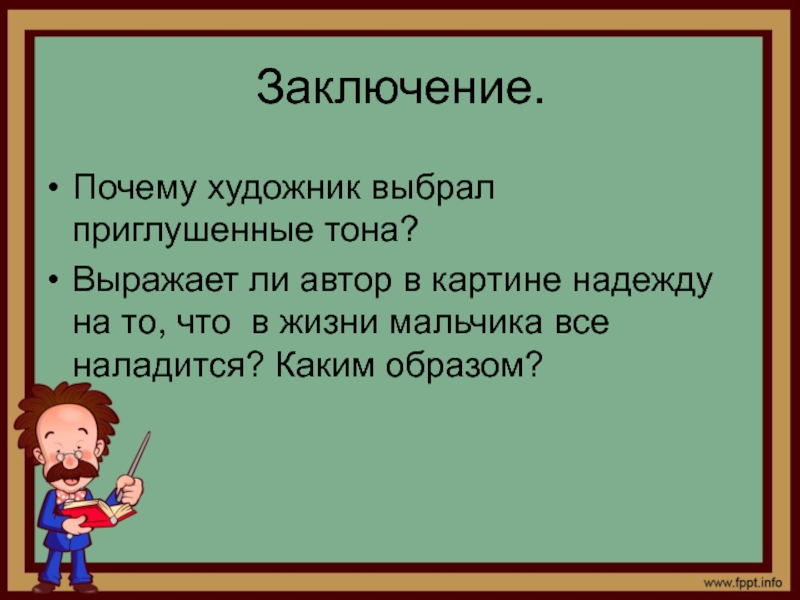 Заключение.

• Почему художник выбрал приглушенные тона?

• Выражает ли автор в картине надежду на то, что  в жизни мальчика все наладится? Каким образом?

www.fppt.info